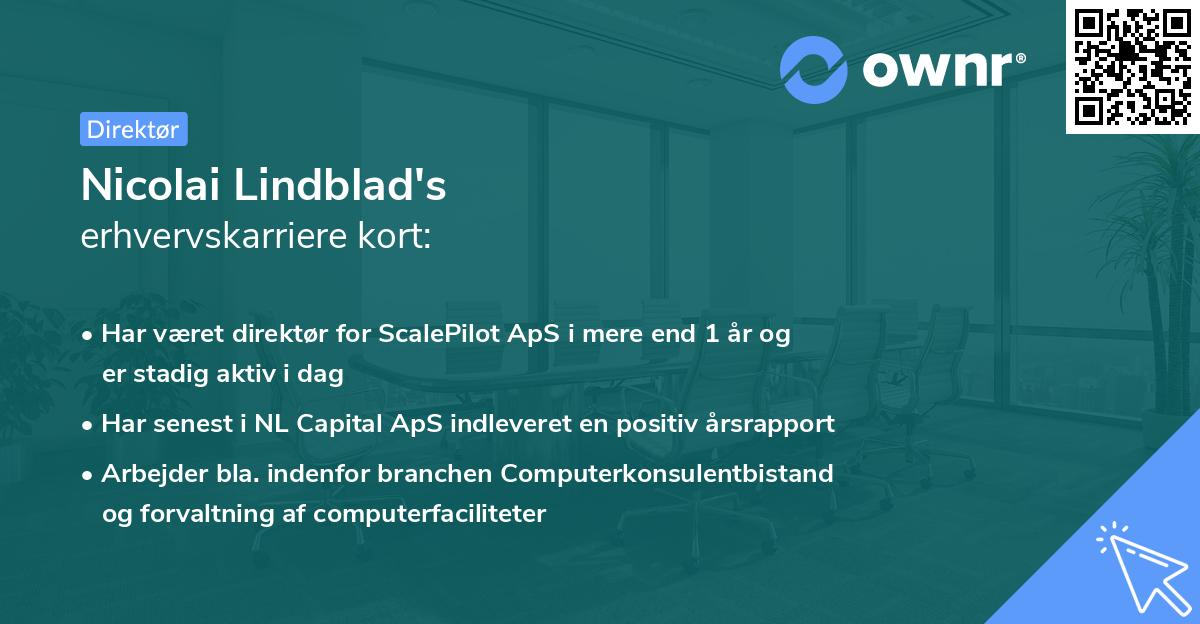 ownr®

Direktør

Nicolai Lindblad's
erhvervskarriere kort:

• Har været direktør for ScalePilot ApS i mere end 1 år og er stadig aktiv i dag
• Har senest i NL Capital ApS indleveret en positiv årsrapport
• Arbejder bla. indenfor branchen Computerkonsulentbistand og forvaltning af computerfaciliteter